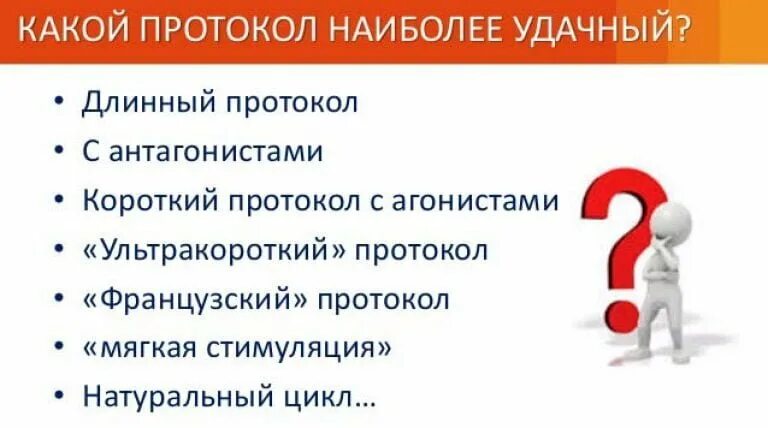 КАКОЙ ПРОТОКОЛ НАИБОЛЕЕ УДАЧНЫЙ?

• Длинный протокол
• С антагонистами
• Короткий протокол с агонистами
• «Ультракороткий» протокол
• «Французский» протокол
• «мягкая стимуляция»
• Натуральный цикл…